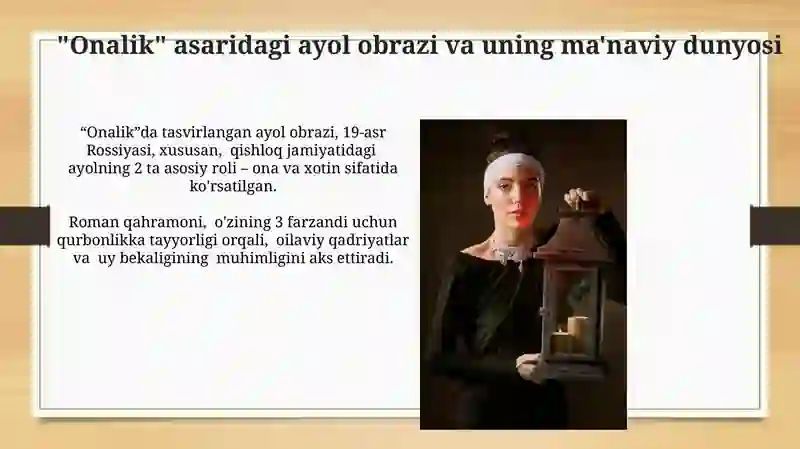 "Onalik" asaridagi ayol obrazi va uning ma'naviy dunyosi

“Onalik”da tasvirlangan ayol obrazi, 19-asr Rossiyasi, xususan, qishloq jamiyatidagi ayolning 2 ta asosiy roli – ona va xotin sifatida ko'rsatilgan.

Roman qahramoni, o'zining 3 farzandi uchun qurbonlikka tayyorligi orqali, oilaviy qadriyatlar va uy bekaligining muhimligini aks ettiradi.